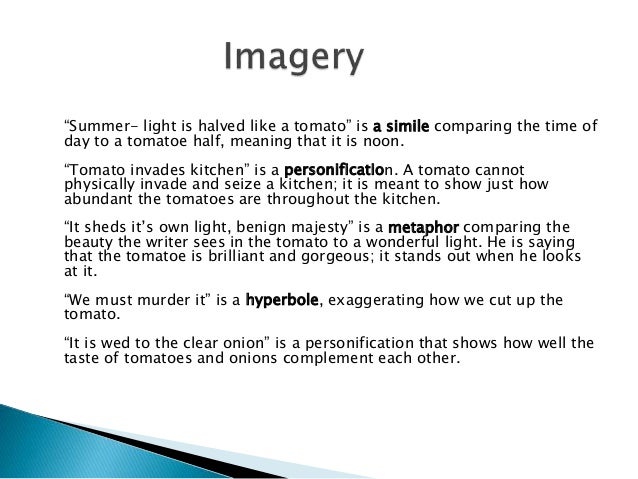 Imagery

“Summer- light is halved like a tomato” is a simile comparing the time of day to a tomatoe half, meaning that it is noon.

“Tomato invades kitchen” is a personification. A tomato cannot physically invade and seize a kitchen; it is meant to show just how abundant the tomatoes are throughout the kitchen.

“It sheds it’s own light, benign majesty” is a metaphor comparing the beauty the writer sees in the tomato to a wonderful light. He is saying that the tomatoe is brilliant and gorgeous; it stands out when he looks at it.

“We must murder it” is a hyperbole, exaggerating how we cut up the tomato.

“It is wed to the clear onion” is a personification that shows how well the taste of tomatoes and onions complement each other.